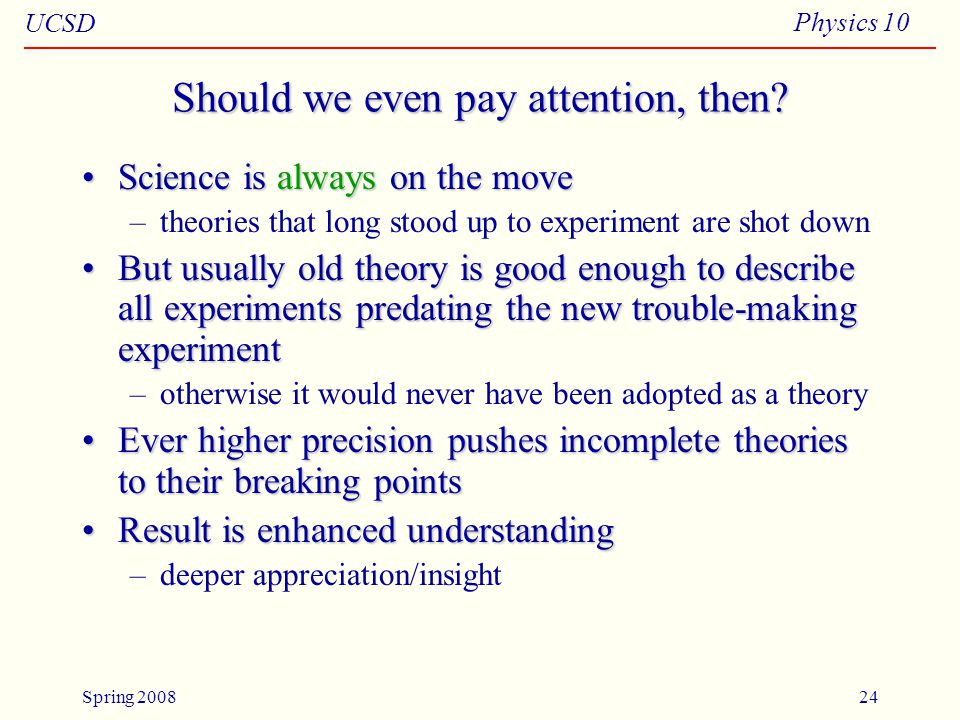 UCSD

Physics 10

Should we even pay attention, then?

• Science is always on the move
  – theories that long stood up to experiment are shot down
• But usually old theory is good enough to describe all experiments predating the new trouble-making experiment
  – otherwise it would never have been adopted as a theory
• Ever higher precision pushes incomplete theories to their breaking points
• Result is enhanced understanding
  – deeper appreciation/insight

Spring 2008

24